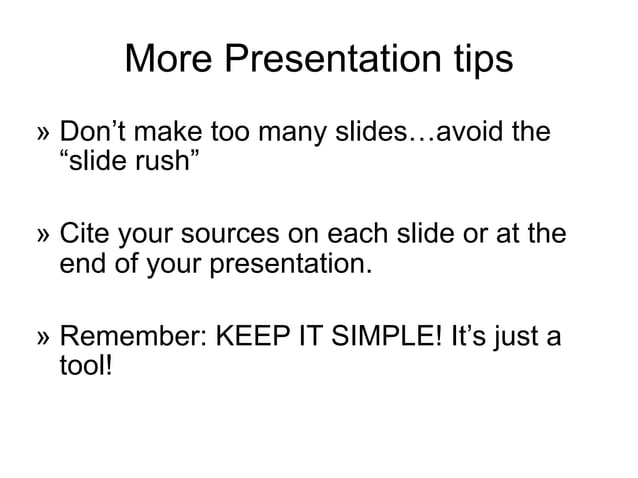 More Presentation tips

» Don’t make too many slides…avoid the “slide rush”

» Cite your sources on each slide or at the end of your presentation.

» Remember: KEEP IT SIMPLE! It’s just a tool!